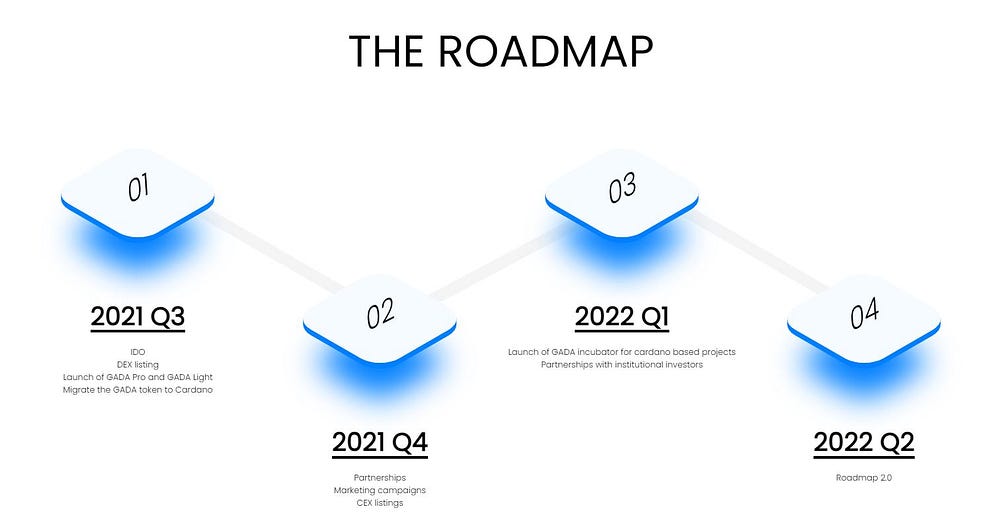 THE ROADMAP

01

2021 Q3

IDO
DEX listing
Launch of GADA Pro and GADA Light
Migrate the GADA token to Cardano

02

2021 Q4

Partnerships
Marketing campaigns
CEX listings

03

2022 Q1

Launch of GADA incubator for cardano based projects
Partnerships with institutional investors

04

2022 Q2

Roadmap 2.0